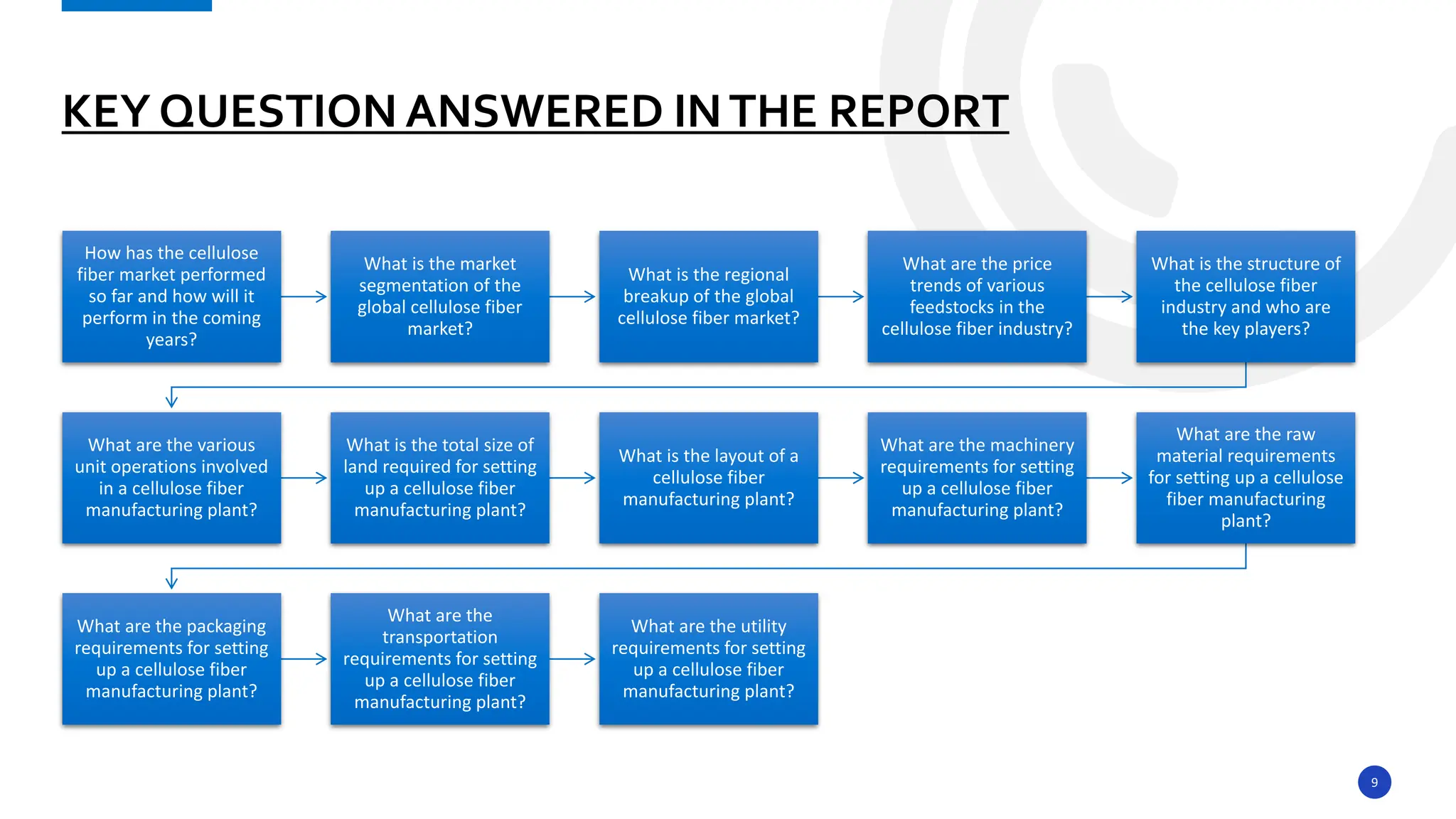 KEY QUESTION ANSWERED IN THE REPORT

How has the cellulose fiber market performed so far and how will it perform in the coming years?

What is the market segmentation of the global cellulose fiber market?

What is the regional breakup of the global cellulose fiber market?

What are the price trends of various feedstocks in the cellulose fiber industry?

What is the structure of the cellulose fiber industry and who are the key players?

What are the various unit operations involved in a cellulose fiber manufacturing plant?

What is the total size of land required for setting up a cellulose fiber manufacturing plant?

What is the layout of a cellulose fiber manufacturing plant?

What are the machinery requirements for setting up a cellulose fiber manufacturing plant?

What are the raw material requirements for setting up a cellulose fiber manufacturing plant?

What are the packaging requirements for setting up a cellulose fiber manufacturing plant?

What are the transportation requirements for setting up a cellulose fiber manufacturing plant?

What are the utility requirements for setting up a cellulose fiber manufacturing plant?

9